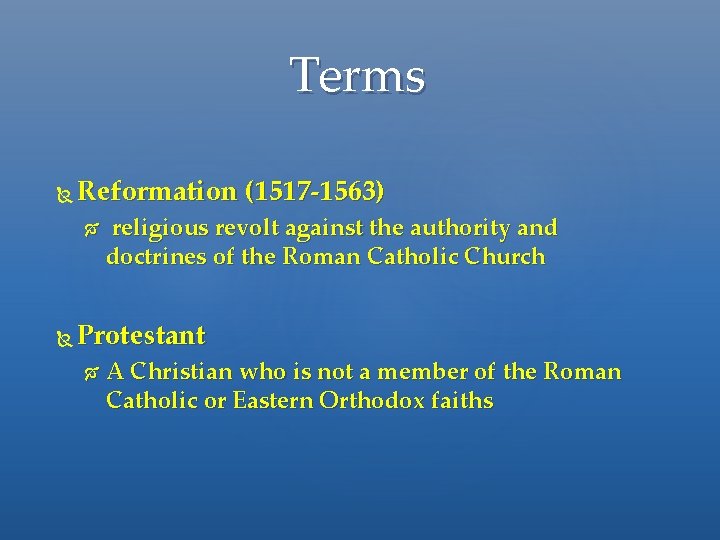 Terms

Reformation (1517-1563)

religious revolt against the authority and doctrines of the Roman Catholic Church

Protestant

A Christian who is not a member of the Roman Catholic or Eastern Orthodox faiths